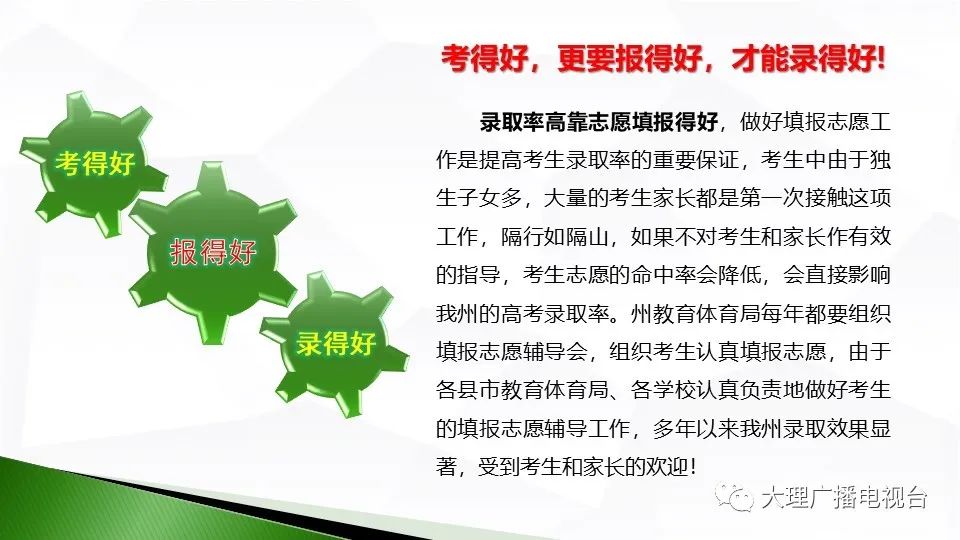 考得好，更要报得好，才能录得好!

考得好

报得好

录得好

录取率高靠志愿填报得好，做好填报志愿工作是提高考生录取率的重要保证，考生中由于独生子女多，大量的考生家长都是第一次接触这项工作，隔行如隔山，如果不对考生和家长作有效的指导，考生志愿的命中率会降低，会直接影响我州的高考录取率。州教育体育局每年都要组织填报志愿辅导会，组织考生认真填报志愿，由于各县市教育体育局、各学校认真负责地做好考生的填报志愿辅导工作，多年以来我州录取效果显著，受到考生和家长的欢迎!

大理广播电视台